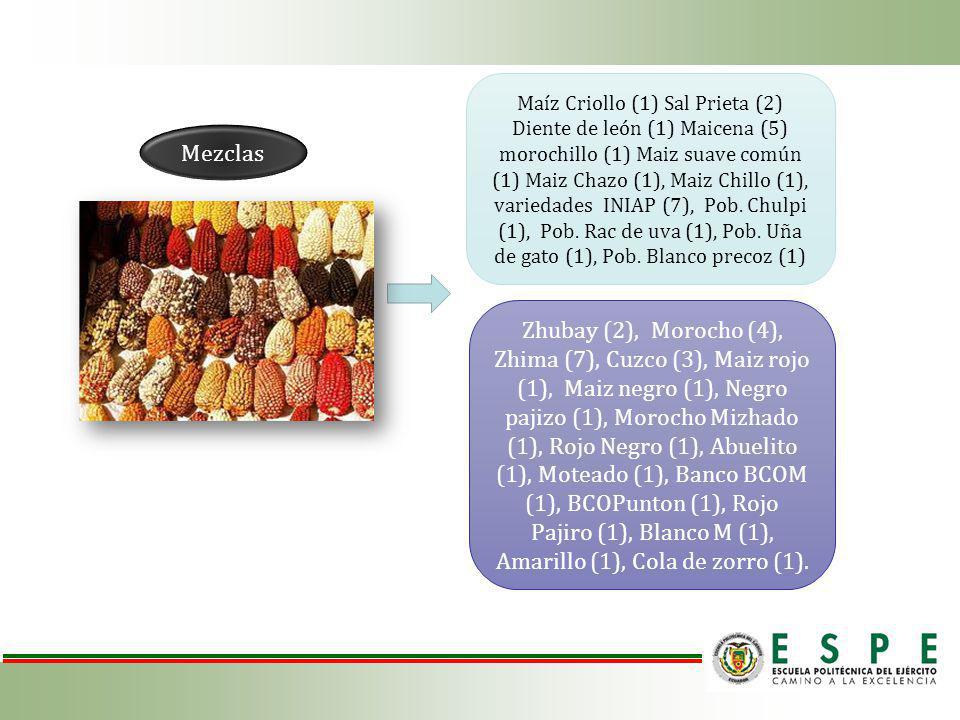 Mezclas

Maíz Criollo (1) Sal Prieta (2) Diente de león (1) Maicena (5) morochillo (1) Maiz suave común (1) Maiz Chazo (1), Maiz Chillo (1), variedades INIAP (7), Pob. Chulpi (1), Pob. Rac de uva (1), Pob. Uña de gato (1), Pob. Blanco precoz (1)

Zhubay (2), Morocho (4), Zhima (7), Cuzco (3), Maiz rojo (1), Maiz negro (1), Negro pajizo (1), Morocho Mizhado (1), Rojo Negro (1), Abuelito (1), Moteado (1), Banco BCOM (1), BCOPunton (1), Rojo Pajiro (1), Blanco M (1), Amarillo (1), Cola de zorro (1).

ESPE
ESCUELA POLITÉCNICA DEL EJÉRCITO
CAMINO A LA EXCELENCIA